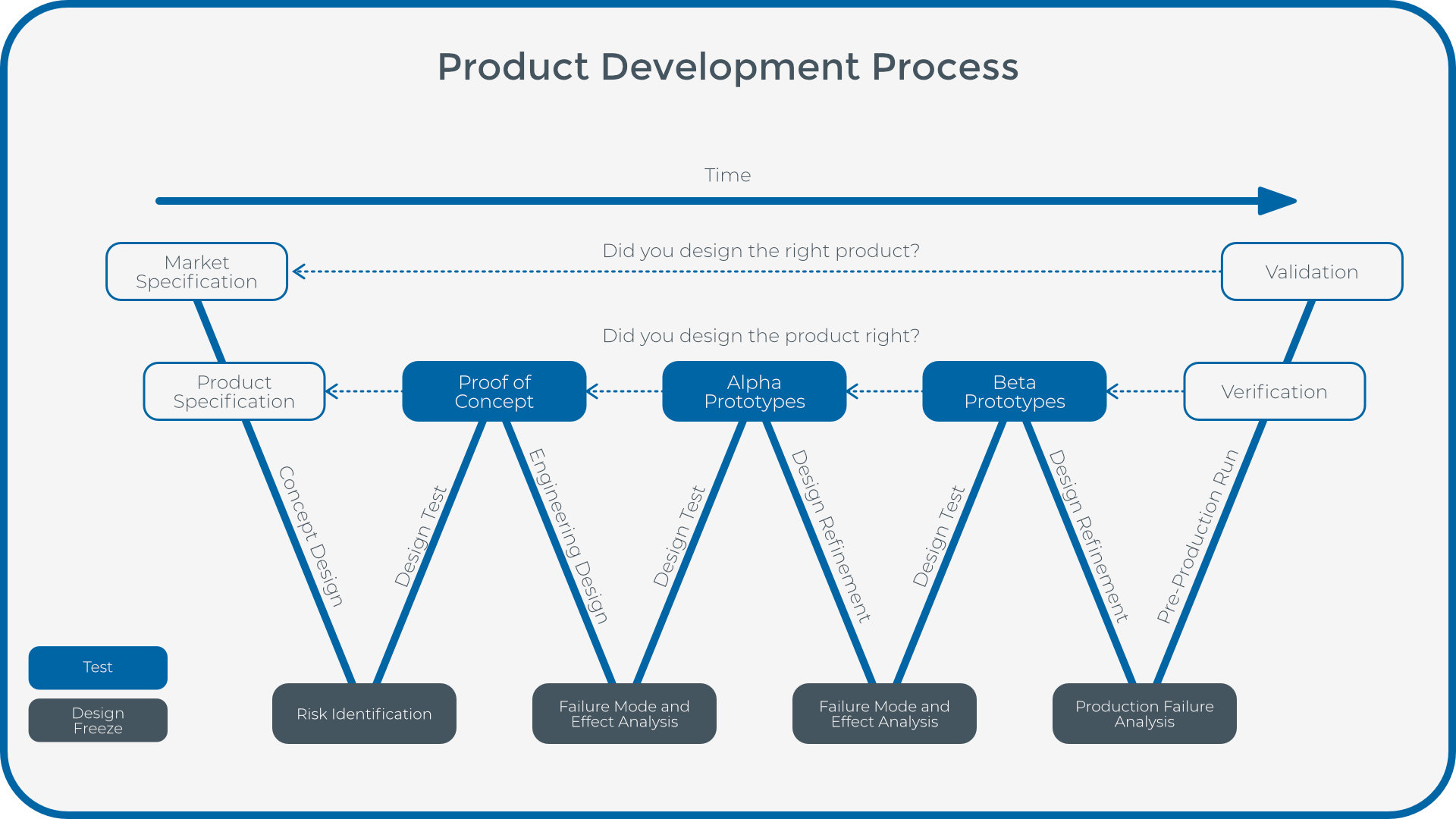 Product Development Process

Time

Market Specification

Did you design the right product?

Validation

Did you design the product right?

Product Specification

Proof of Concept

Alpha Prototypes

Beta Prototypes

Verification

Concept Design

Design Test

Engineering Design

Design Test

Design Refinement

Design Test

Design Refinement

Pre-Production Run

Test

Design Freeze

Risk Identification

Failure Mode and Effect Analysis

Failure Mode and Effect Analysis

Production Failure Analysis